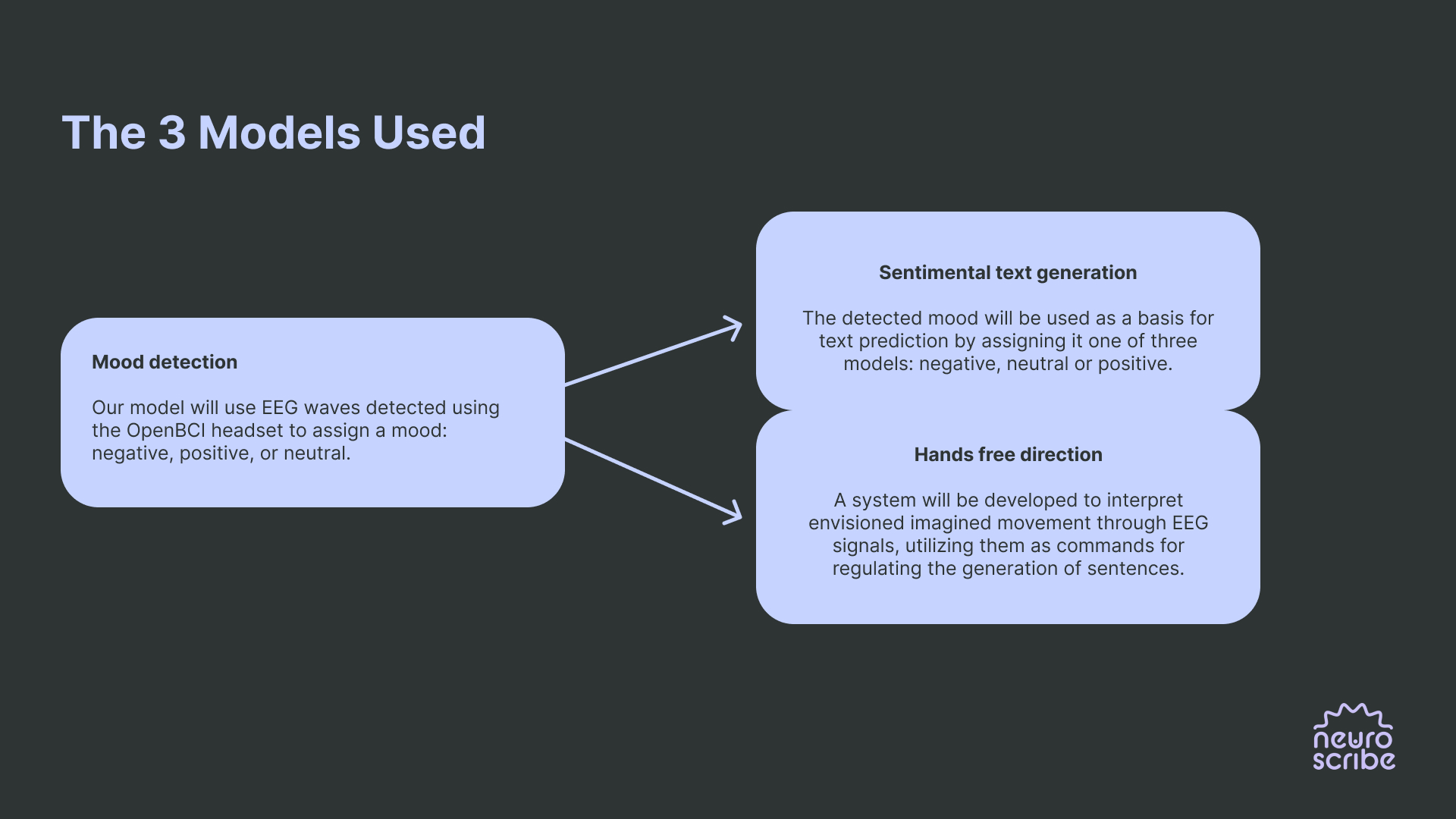 The 3 Models Used

Mood detection

Our model will use EEG waves detected using the OpenBCI headset to assign a mood: negative, positive, or neutral.

Sentimental text generation

The detected mood will be used as a basis for text prediction by assigning it one of three models: negative, neutral or positive.

Hands free direction

A system will be developed to interpret envisioned imagined movement through EEG signals, utilizing them as commands for regulating the generation of sentences.

neuro scribe